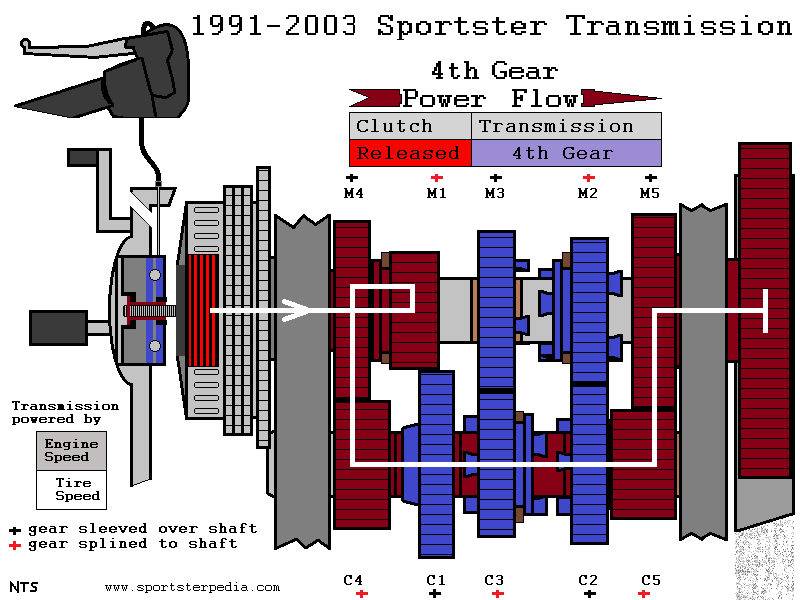 1991-2003 Sportster Transmission

4th Gear
Power Flow

| Clutch | Transmission |
|---|---|
| Released | 4th Gear |

+ M4 + M1 + M3 + M2 + M5

Transmission powered by
Engine Speed
Tire Speed

+ gear sleeved over shaft
+ gear splined to shaft

NTS

www.sportsterpedia.com

C4 + C1 + C3 + C2 + C5 +